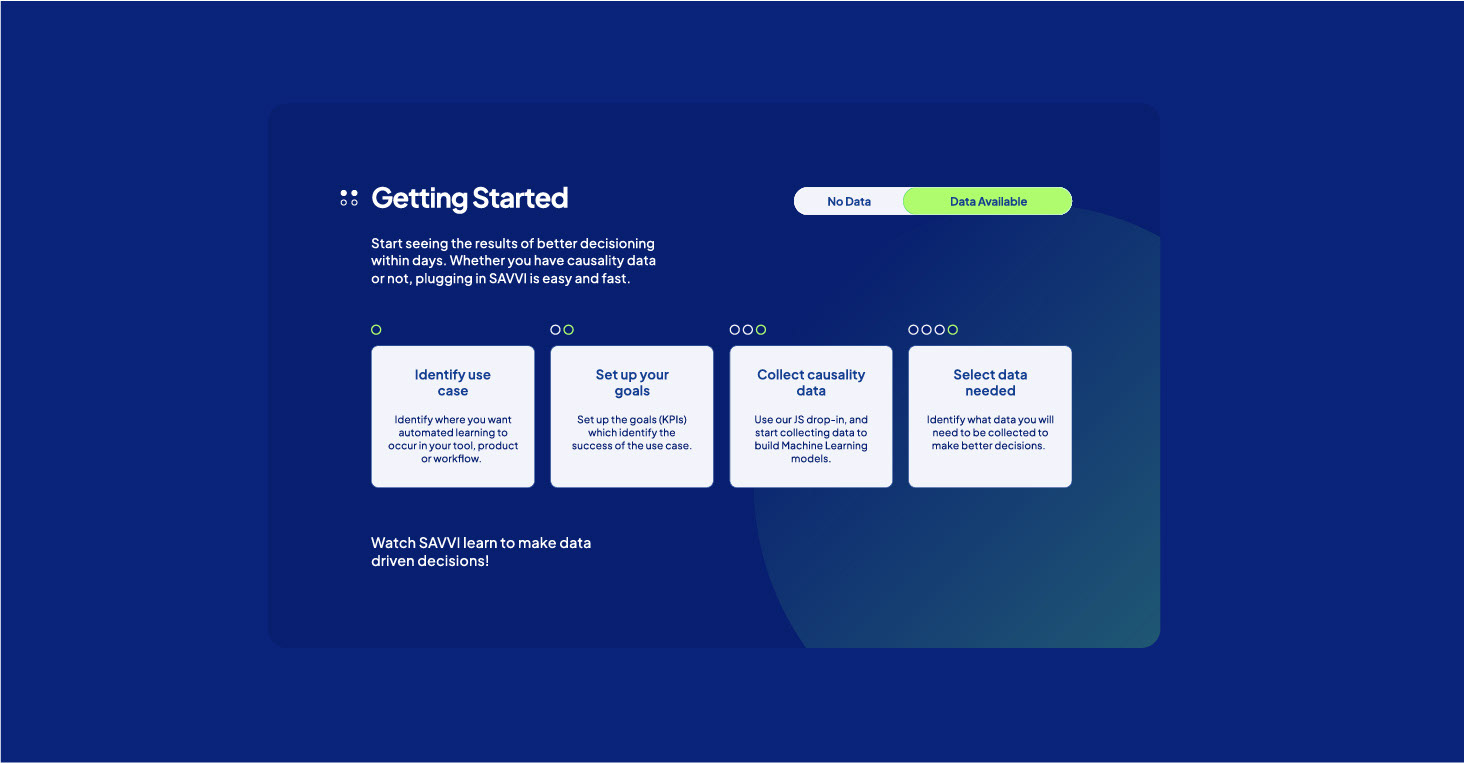 Getting Started

No Data Data Available

Start seeing the results of better decisioning within days. Whether you have causality data or not, plugging in SAVVI is easy and fast.

Identify use case

Identify where you want automated learning to occur in your tool, product or workflow.

Set up your goals

Set up the goals (KPIs) which identify the success of the use case.

Collect causality data

Use our JS drop-in, and start collecting data to build Machine Learning models.

Select data needed

Identify what data you will need to be collected to make better decisions.

Watch SAVVI learn to make data driven decisions!